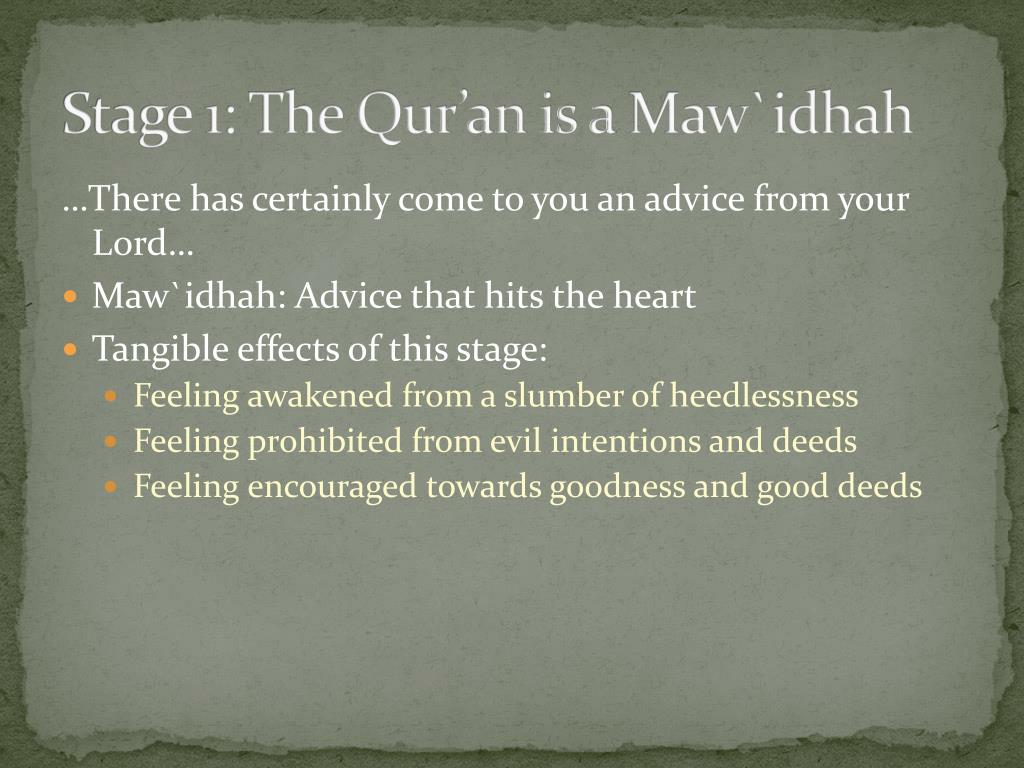 Stage 1: The Qur'an is a Maw`idhah

…There has certainly come to you an advice from your Lord…

- Maw`idhah: Advice that hits the heart
- Tangible effects of this stage:
  - Feeling awakened from a slumber of heedlessness
  - Feeling prohibited from evil intentions and deeds
  - Feeling encouraged towards goodness and good deeds